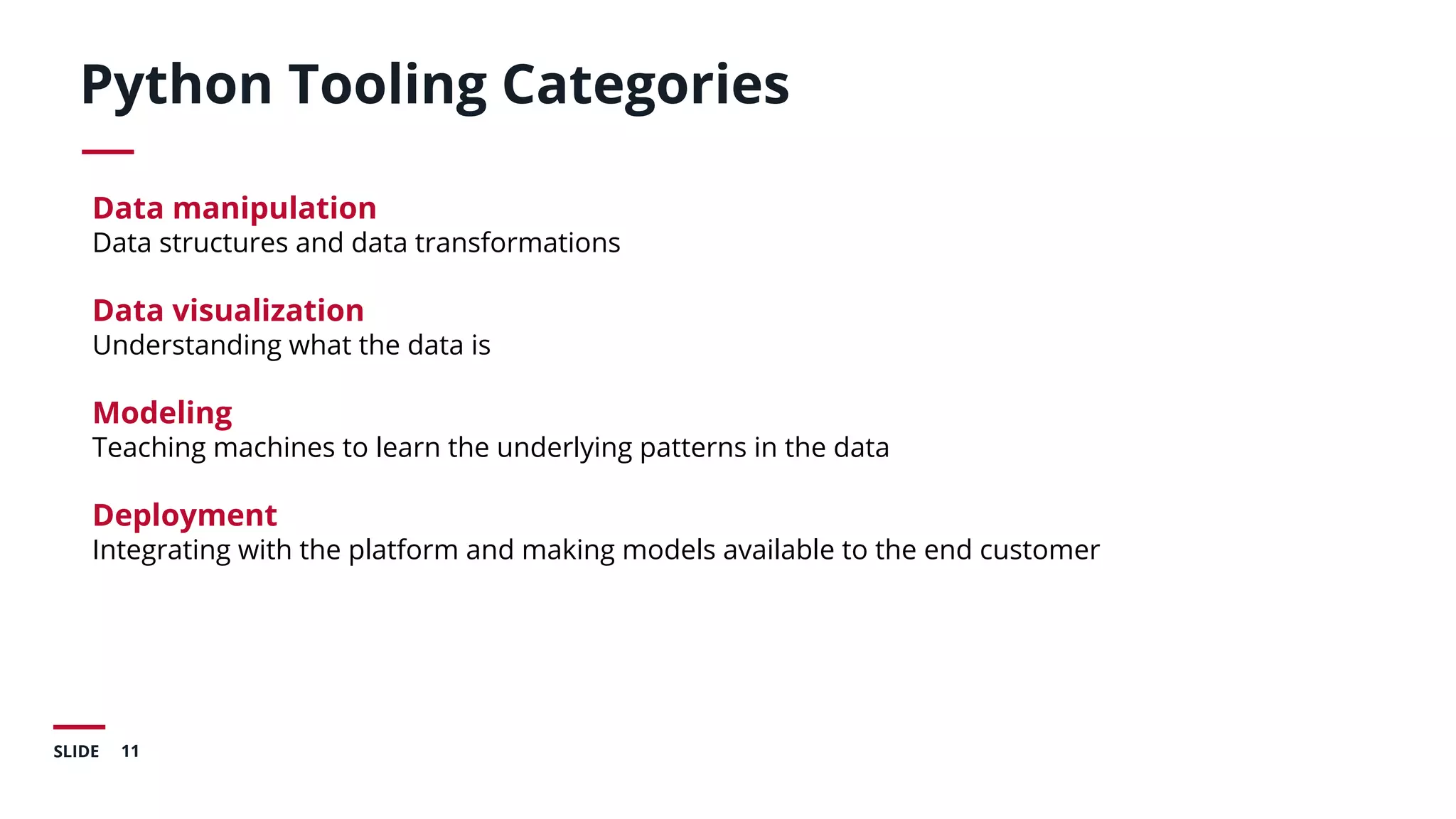 Python Tooling Categories

Data manipulation
Data structures and data transformations

Data visualization
Understanding what the data is

Modeling
Teaching machines to learn the underlying patterns in the data

Deployment
Integrating with the platform and making models available to the end customer

SLIDE 11